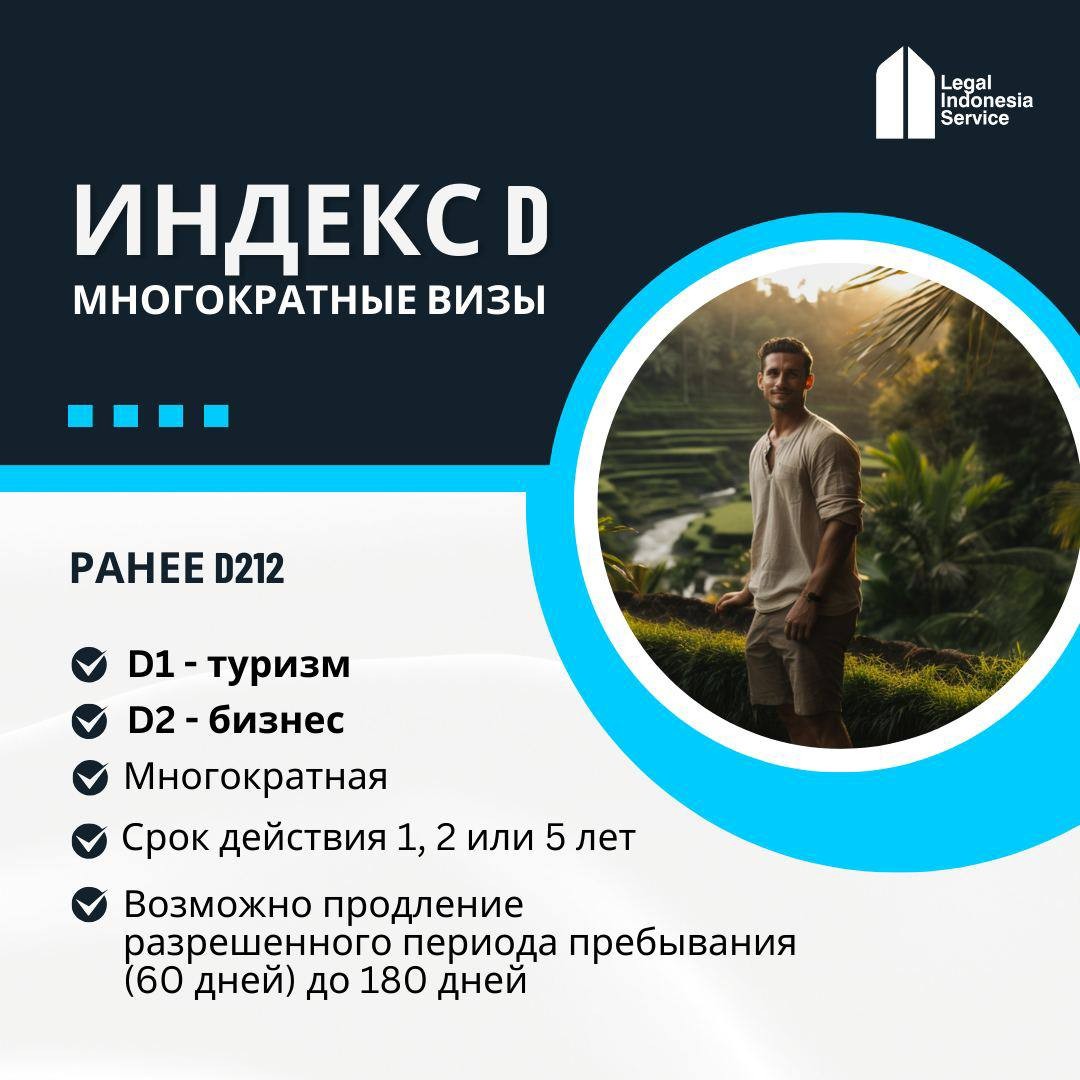 Legal Indonesia Service

ИНДЕКС D
МНОГОКРАТНЫЕ ВИЗЫ

РАНЕЕ D212

D1 - туризм
D2 - бизнес
Многократная
Срок действия 1, 2 или 5 лет
Возможно продление разрешенного периода пребывания (60 дней) до 180 дней